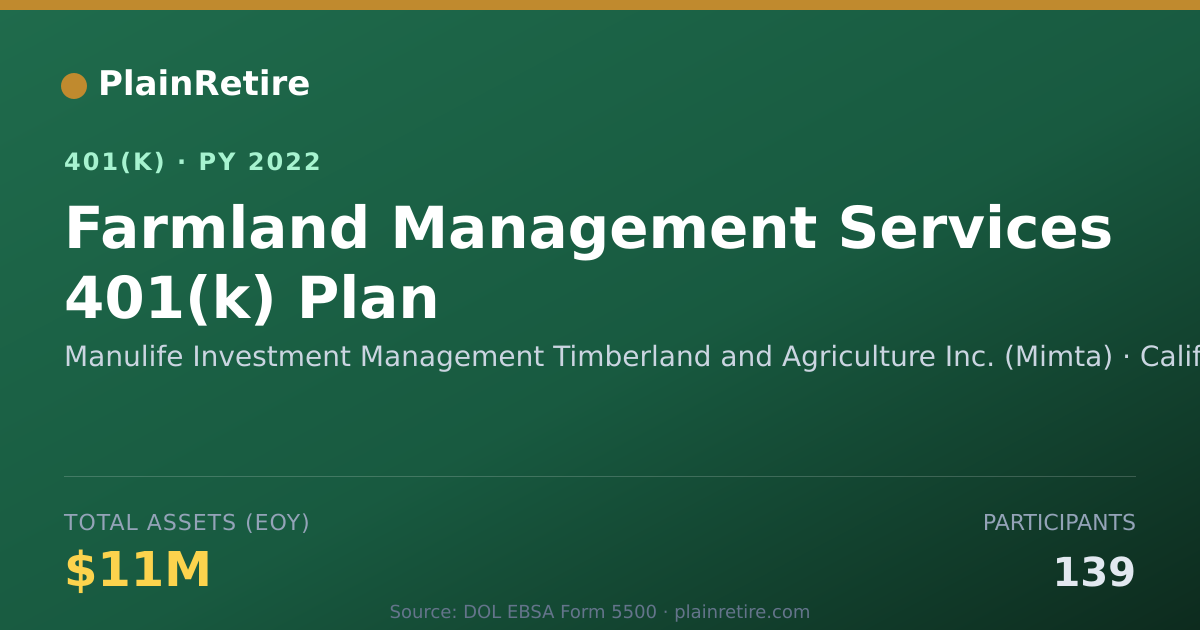 PlainRetire

401(K) · PY 2022

Farmland Management Services 401(k) Plan

Manulife Investment Management Timberland and Agriculture Inc. (Mimta) · Calif

TOTAL ASSETS (EOY)

$11M

PARTICIPANTS

139

Source: DOL EBSA Form 5500 · plainretire.com